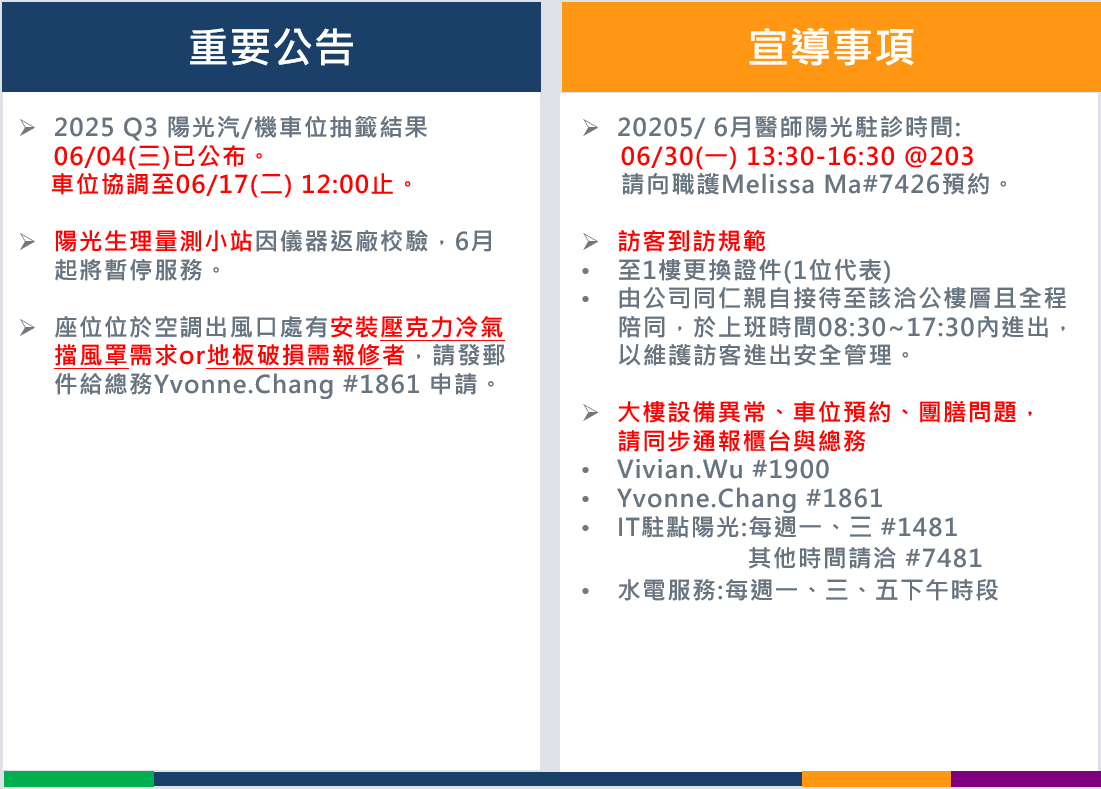 重要公告

➢ 2025 Q3 陽光汽/機車位抽籤結果 06/04(三)已公布。
車位協調至06/17(二) 12:00止。

➢ 陽光生理量測小站因儀器返廠校驗，6月起將暫停服務。

➢ 座位位於空調出風口處有安裝壓克力冷氣擋風罩需求or地板破損需報修者，請發郵件給總務Yvonne.Chang #1861 申請。

宣導事項

➢ 20205/ 6月醫師陽光駐診時間:
06/30(一) 13:30-16:30 @203
請向職護Melissa Ma#7426預約。

➢ 訪客到訪規範
• 至1樓更換證件(1位代表)
• 由公司同仁親自接待至該洽公樓層且全程陪同，於上班時間08:30~17:30內進出，以維護訪客進出安全管理。

➢ 大樓設備異常、車位預約、團膳問題，請同步通報櫃台與總務
• Vivian.Wu #1900
• Yvonne.Chang #1861
• IT駐點陽光:每週一、三 #1481
其他時間請洽 #7481
• 水電服務:每週一、三、五下午時段